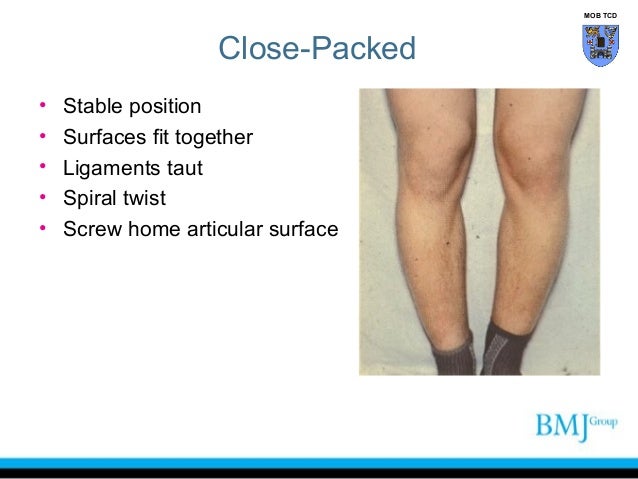 MOB TCD

Close-Packed

• Stable position
• Surfaces fit together
• Ligaments taut
• Spiral twist
• Screw home articular surface

BMJ Group